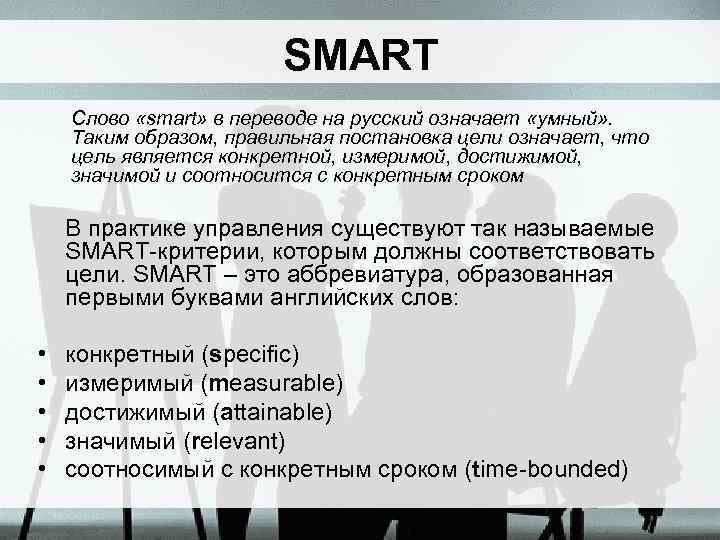 SMART

Слово «smart» в переводе на русский означает «умный». Таким образом, правильная постановка цели означает, что цель является конкретной, измеримой, достижимой, значимой и соотносится с конкретным сроком

В практике управления существуют так называемые SMART-критерии, которым должны соответствовать цели. SMART – это аббревиатура, образованная первыми буквами английских слов:

• конкретный (specific)
• измеримый (measurable)
• достижимый (attainable)
• значимый (relevant)
• соотносимый с конкретным сроком (time-bounded)